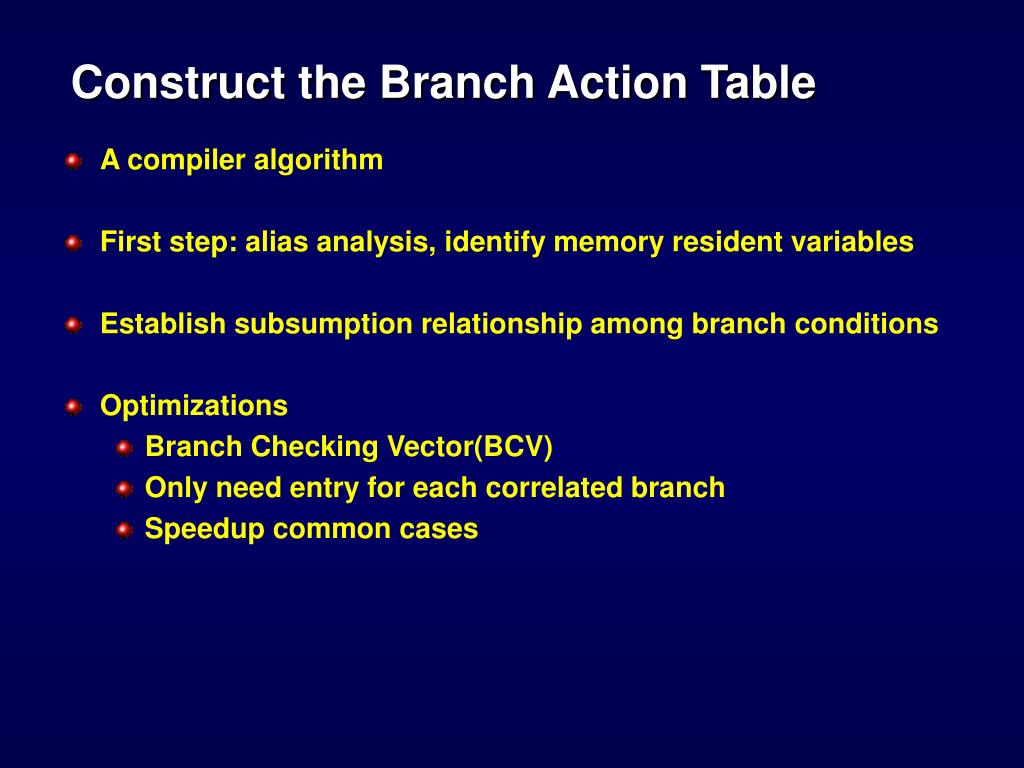 Construct the Branch Action Table

A compiler algorithm

First step: alias analysis, identify memory resident variables

Establish subsumption relationship among branch conditions

Optimizations

Branch Checking Vector(BCV)

Only need entry for each correlated branch

Speedup common cases